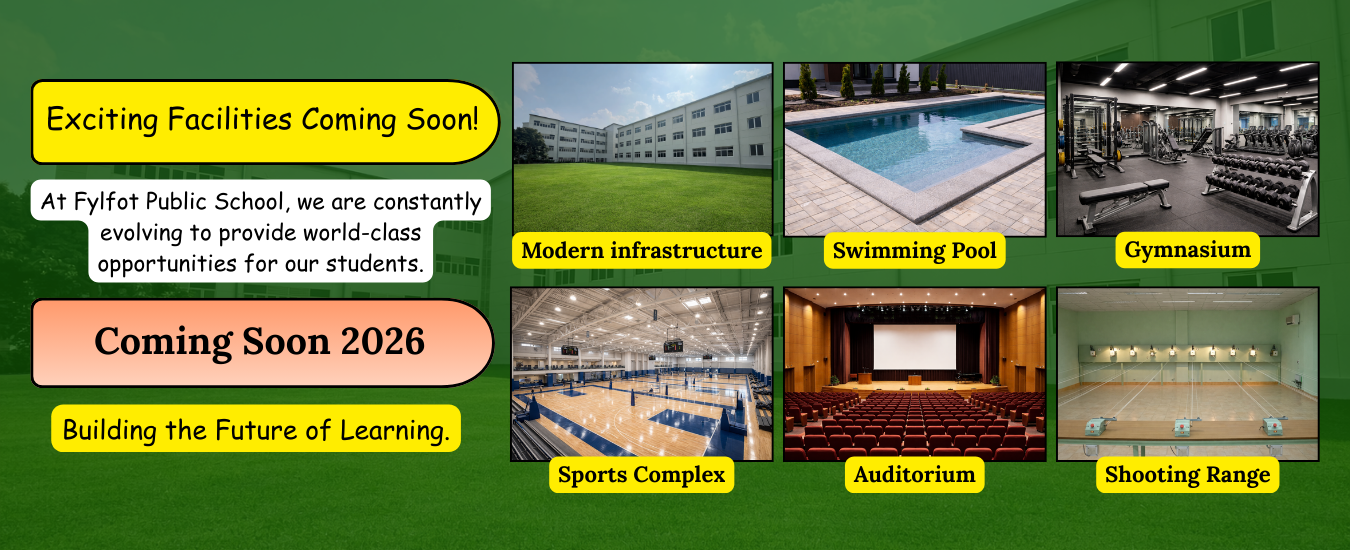 Exciting Facilities Coming Soon!

At Fylfot Public School, we are constantly evolving to provide world-class opportunities for our students.

Coming Soon 2026

Building the Future of Learning.

Modern infrastructure

Swimming Pool

Gymnasium

Sports Complex

Auditorium

Shooting Range